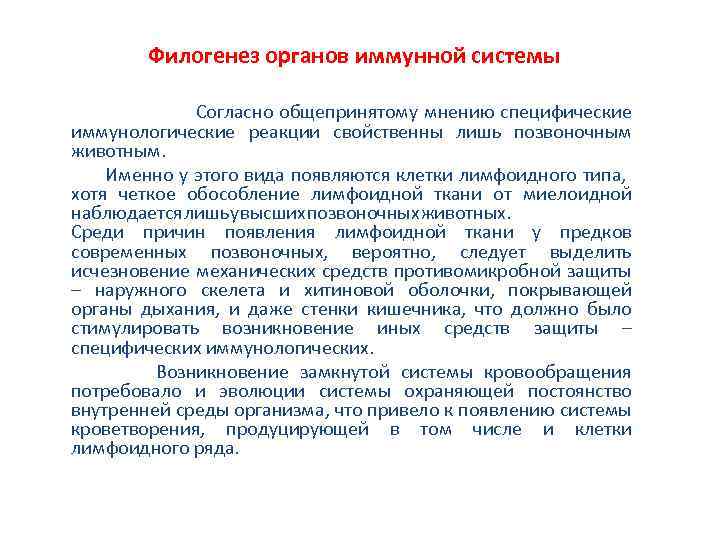 Филогенез органов иммунной системы

Согласно общепринятому мнению специфические иммунологические реакции свойственны лишь позвоночным животным.

Именно у этого вида появляются клетки лимфоидного типа, хотя четкое обособление лимфоидной ткани от миелоидной наблюдается лишь у высших позвоночных животных.
Среди причин появления лимфоидной ткани у предков современных позвоночных, вероятно, следует выделить исчезновение механических средств противомикробной защиты – наружного скелета и хитиновой оболочки, покрывающей органы дыхания, и даже стенки кишечника, что должно было стимулировать возникновение иных средств защиты – специфических иммунологических.

Возникновение замкнутой системы кровообращения потребовало и эволюции системы охраняющей постоянство внутренней среды организма, что привело к появлению системы кроветворения, продуцирующей в том числе и клетки лимфоидного ряда.